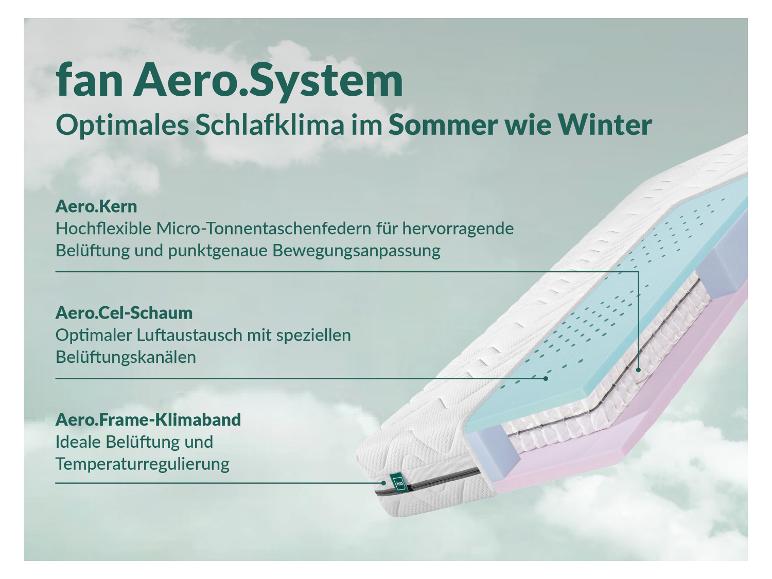 fan Aero.System
Optimales Schlafklima im Sommer wie Winter

Aero.Kern
Hochflexible Micro-Tonnentaschenfedern für hervorragende Belüftung und punktgenaue Bewegungsanpassung

Aero.Cel-Schaum
Optimaler Luftaustausch mit speziellen Belüftungskanälen

Aero.Frame-Klimaband
Ideale Belüftung und Temperaturregulierung